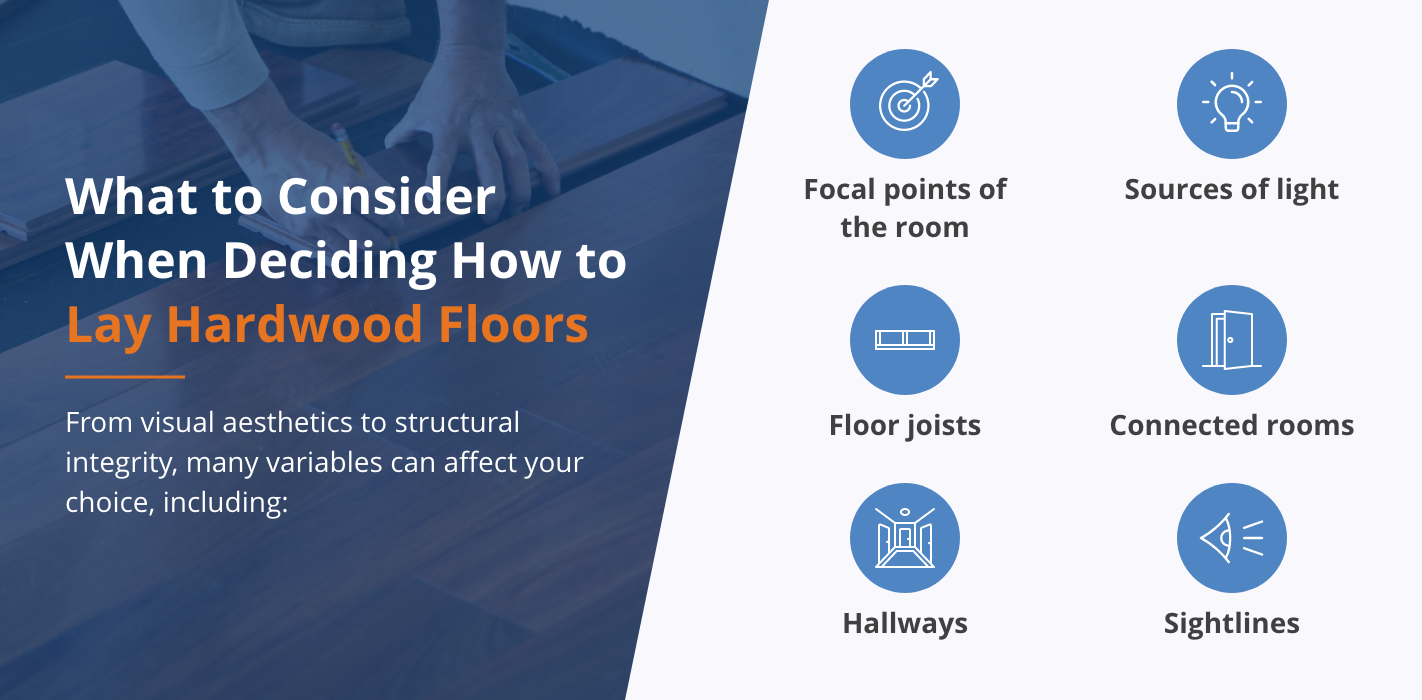 What to Consider When Deciding How to Lay Hardwood Floors

From visual aesthetics to structural integrity, many variables can affect your choice, including:

Focal points of the room

Sources of light

Floor joists

Connected rooms

Hallways

Sightlines